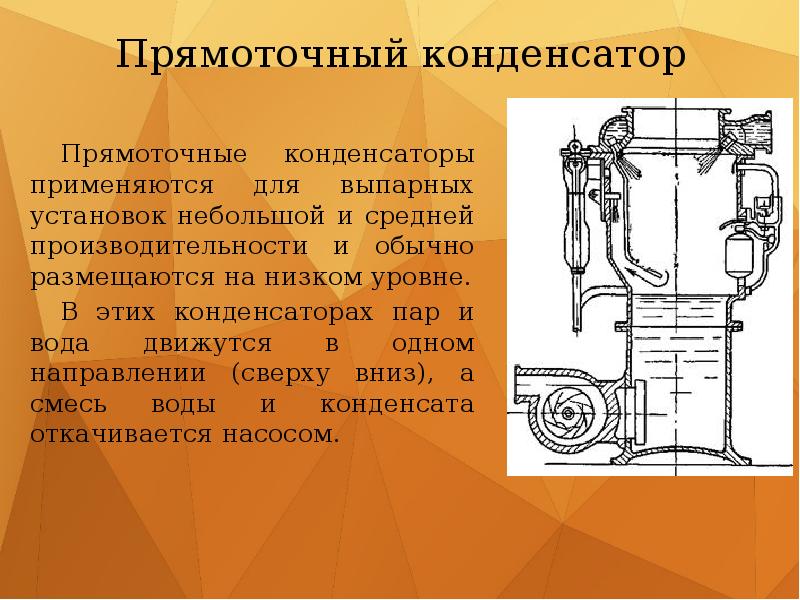 Прямоточный конденсатор

Прямоточные конденсаторы применяются для выпарных установок небольшой и средней производительности и обычно размещаются на низком уровне.

В этих конденсаторах пар и вода движутся в одном направлении (сверху вниз), а смесь воды и конденсата откачивается насосом.